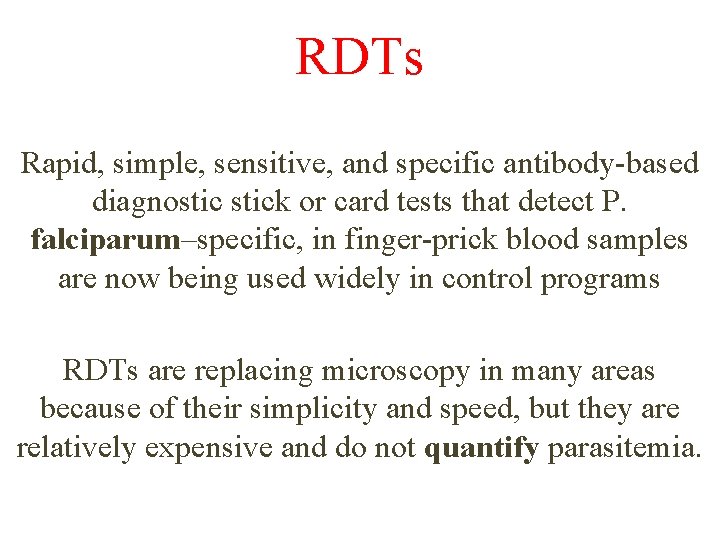 RDTs

Rapid, simple, sensitive, and specific antibody-based diagnostic stick or card tests that detect P. falciparum–specific, in finger-prick blood samples are now being used widely in control programs

RDTs are replacing microscopy in many areas because of their simplicity and speed, but they are relatively expensive and do not quantify parasitemia.